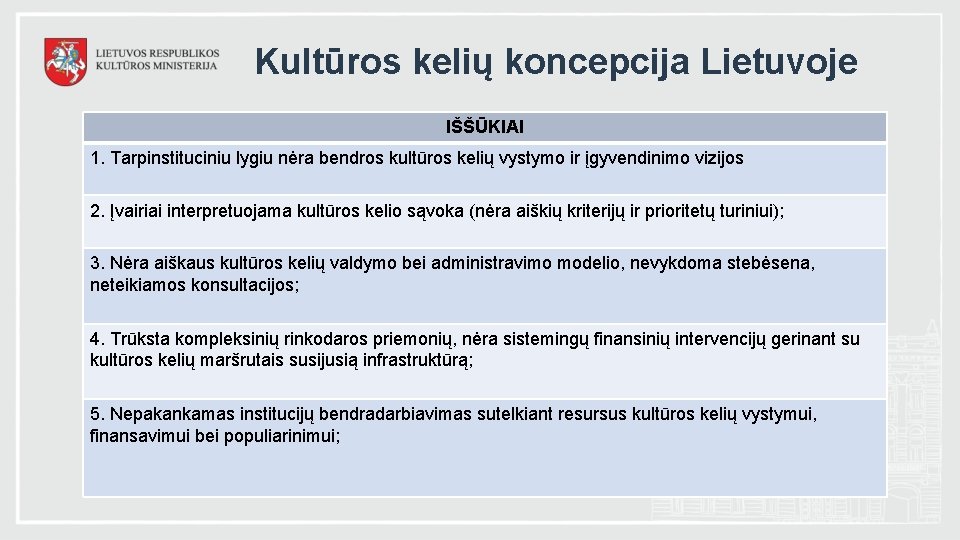 LIETUVOS RESPUBLIKOS KULTŪROS MINISTERIJA

Kultūros kelių koncepcija Lietuvoje

| IŠŠŪKIAI |
|---|
| 1. Tarpinstituciniu lygiu nėra bendros kultūros kelių vystymo ir įgyvendinimo vizijos |
| 2. Įvairiai interpretuojama kultūros kelio sąvoka (nėra aiškių kriterijų ir prioritetų turiniui); |
| 3. Nėra aiškaus kultūros kelių valdymo bei administravimo modelio, nevykdoma stebėsena, neteikiamos konsultacijos; |
| 4. Trūksta kompleksinių rinkodaros priemonių, nėra sistemingų finansinių intervencijų gerinant su kultūros kelių maršrutais susijusią infrastruktūrą; |
| 5. Nepakankamas institucijų bendradarbiavimas sutelkiant resursus kultūros kelių vystymui, finansavimui bei populiarinimui; |